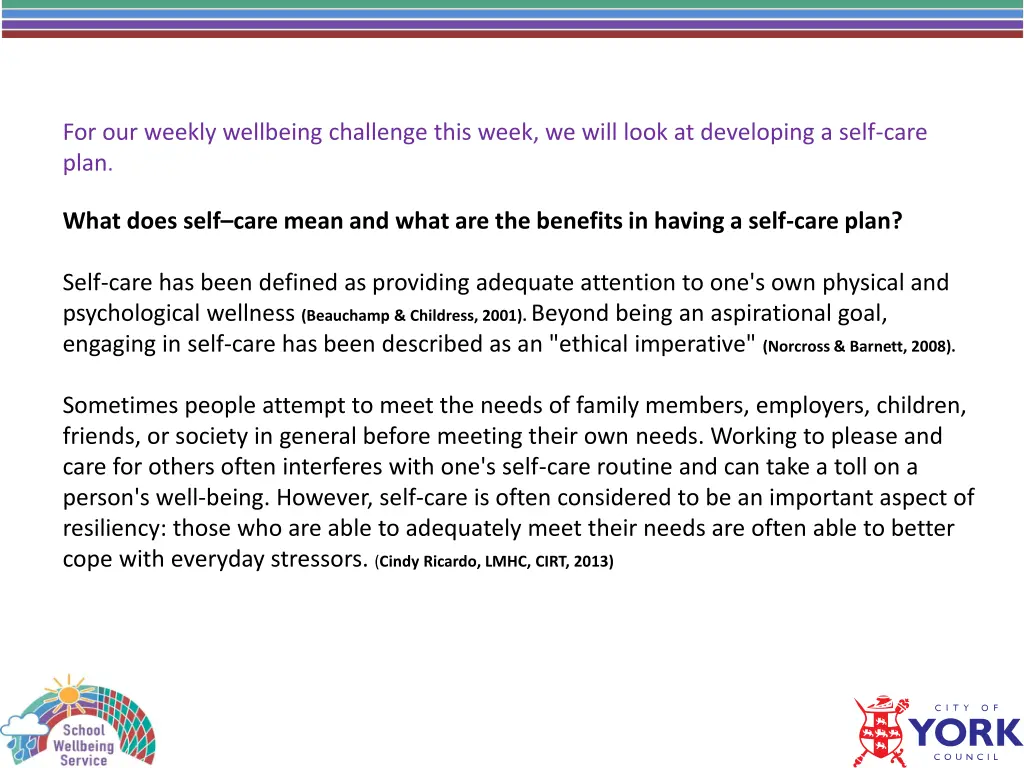 For our weekly wellbeing challenge this week, we will look at developing a self-care plan.

What does self–care mean and what are the benefits in having a self-care plan?

Self-care has been defined as providing adequate attention to one's own physical and psychological wellness (Beauchamp & Childress, 2001). Beyond being an aspirational goal, engaging in self-care has been described as an "ethical imperative" (Norcross & Barnett, 2008).

Sometimes people attempt to meet the needs of family members, employers, children, friends, or society in general before meeting their own needs. Working to please and care for others often interferes with one's self-care routine and can take a toll on a person's well-being. However, self-care is often considered to be an important aspect of resiliency: those who are able to adequately meet their needs are often able to better cope with everyday stressors. (Cindy Ricardo, LMHC, CIRT, 2013)

School Wellbeing Service

CITY OF YORK COUNCIL